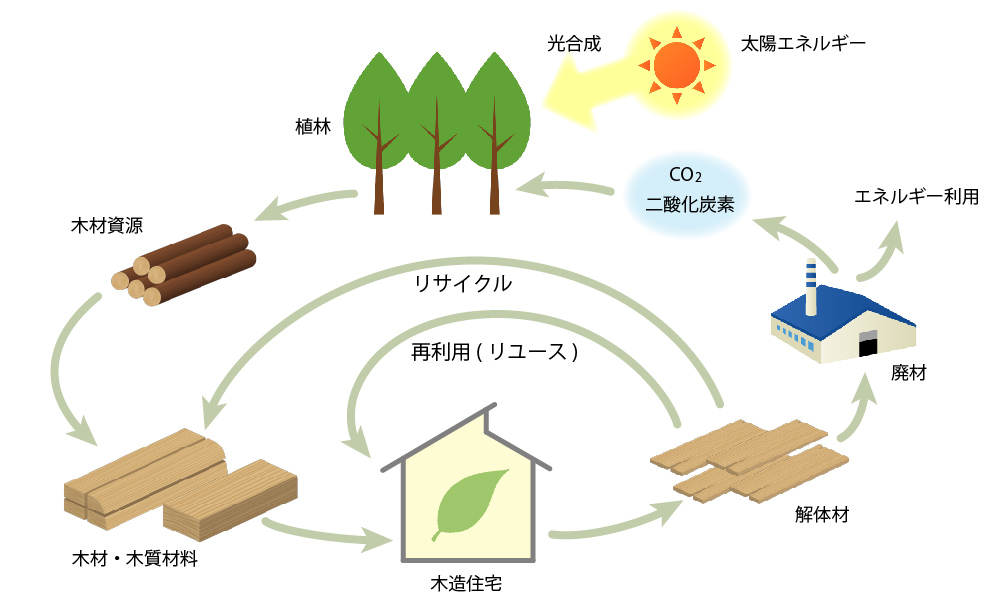 光合成

太陽エネルギー

植林

$CO_2$
二酸化炭素

エネルギー利用

木材資源

リサイクル

再利用 ( リユース )

廃材

解体材

木材・木質材料

木造住宅